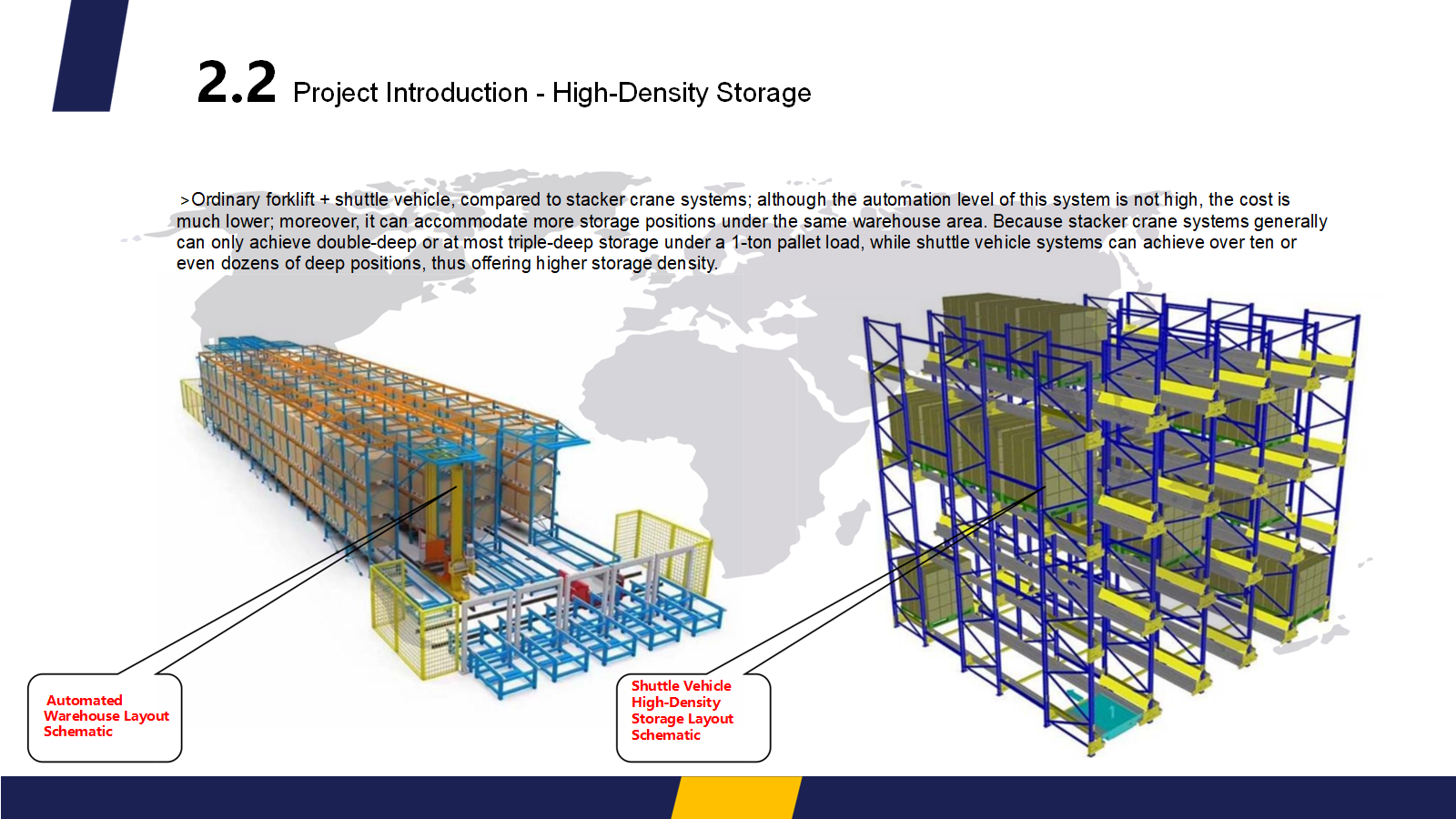 2.2 Project Introduction - High-Density Storage

>Ordinary forklift + shuttle vehicle, compared to stacker crane systems; although the automation level of this system is not high, the cost is much lower; moreover, it can accommodate more storage positions under the same warehouse area. Because stacker crane systems generally can only achieve double-deep or at most triple-deep storage under a 1-ton pallet load, while shuttle vehicle systems can achieve over ten or even dozens of deep positions, thus offering higher storage density.

Automated Warehouse Layout Schematic

Shuttle Vehicle High-Density Storage Layout Schematic